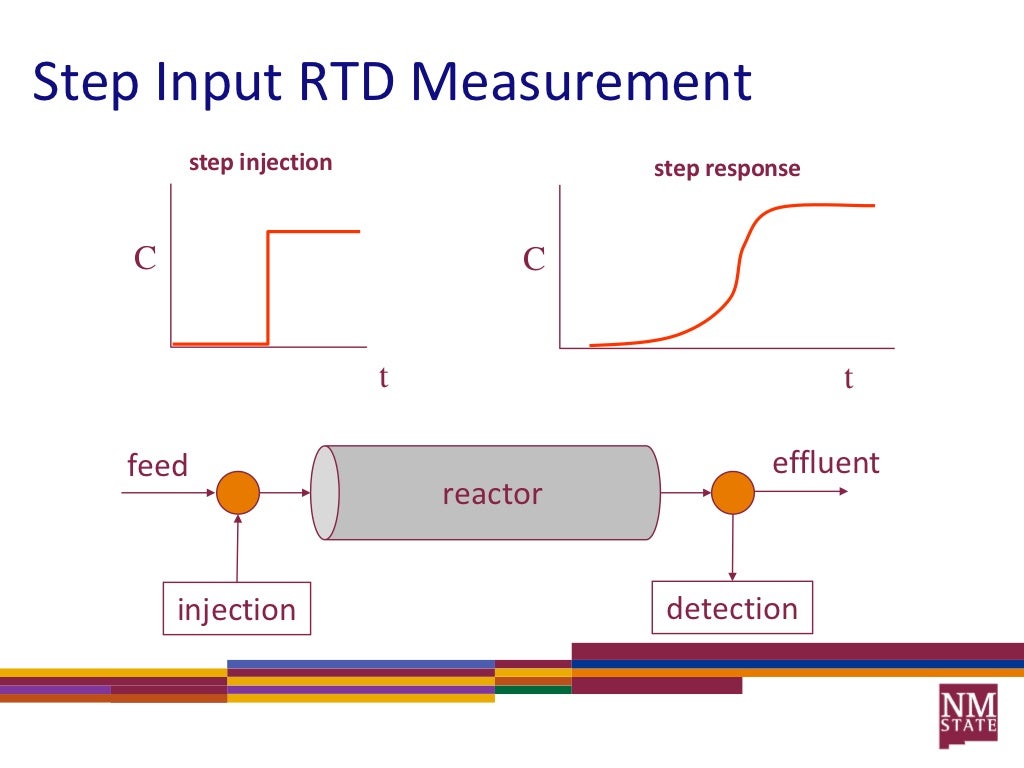 Step Input RTD Measurement

step injection

C

t

step response

C

t

feed

reactor

effluent

injection

detection

NM STATE